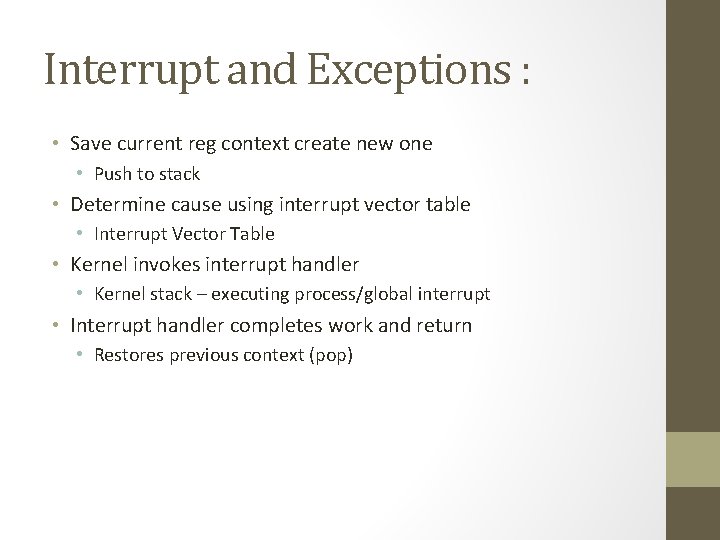 Interrupt and Exceptions :

• Save current reg context create new one
  • Push to stack
• Determine cause using interrupt vector table
  • Interrupt Vector Table
• Kernel invokes interrupt handler
  • Kernel stack – executing process/global interrupt
• Interrupt handler completes work and return
  • Restores previous context (pop)